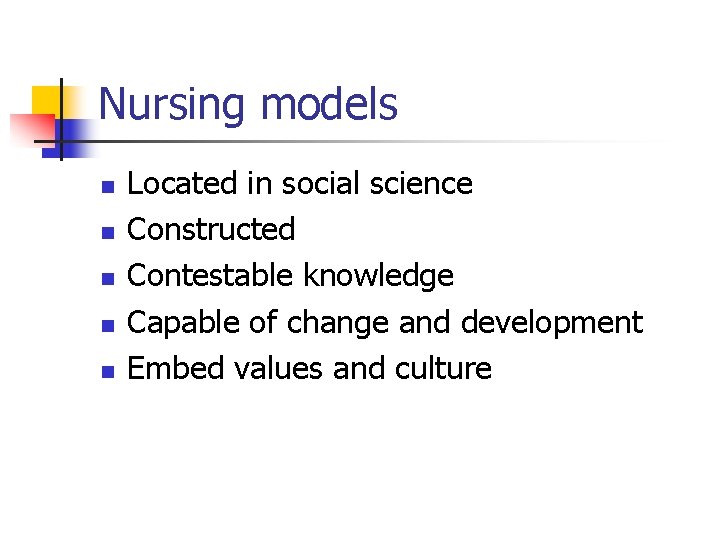 Nursing models

- Located in social science
- Constructed
- Contestable knowledge
- Capable of change and development
- Embed values and culture